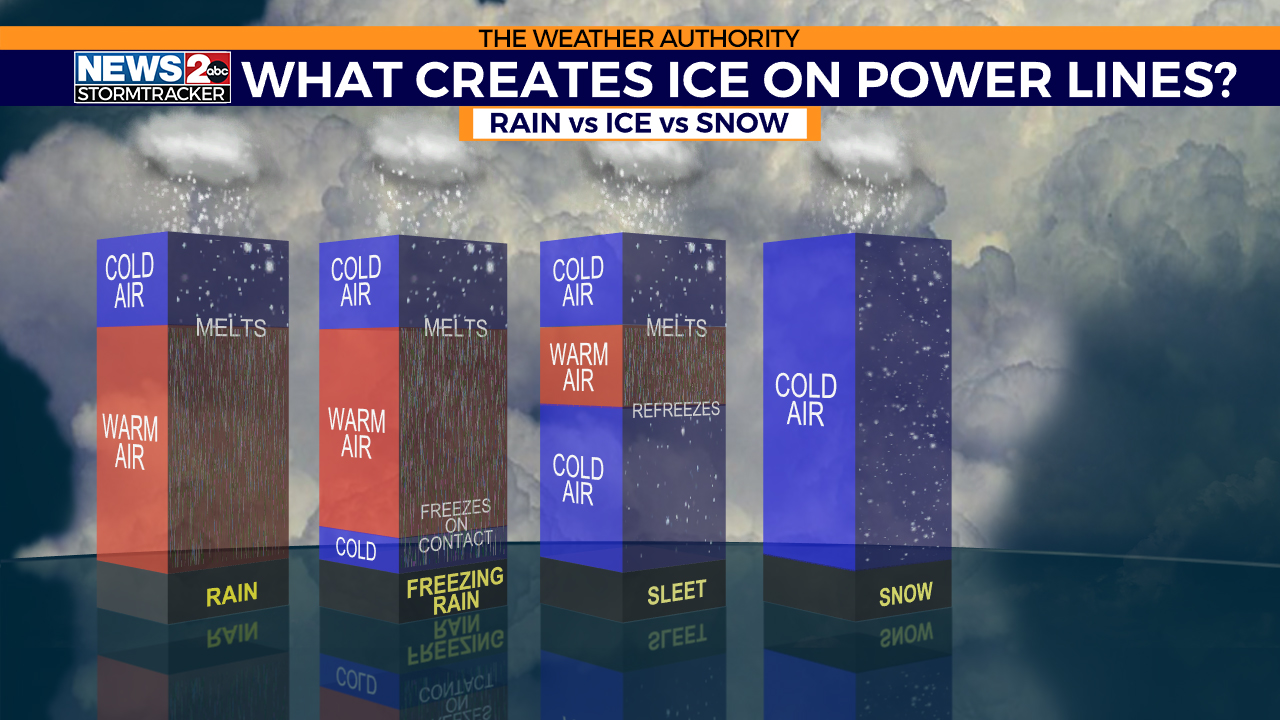 THE WEATHER AUTHORITY

NEWS 2 abc STORMTRACKER

WHAT CREATES ICE ON POWER LINES?

RAIN vs ICE vs SNOW

COLD AIR

MELTS

WARM AIR

RAIN

COLD AIR

MELTS

WARM AIR

FREEZES ON CONTACT

COLD

FREEZING RAIN

COLD AIR

MELTS

WARM AIR

REFREEZES

COLD AIR

SLEET

COLD AIR

SNOW